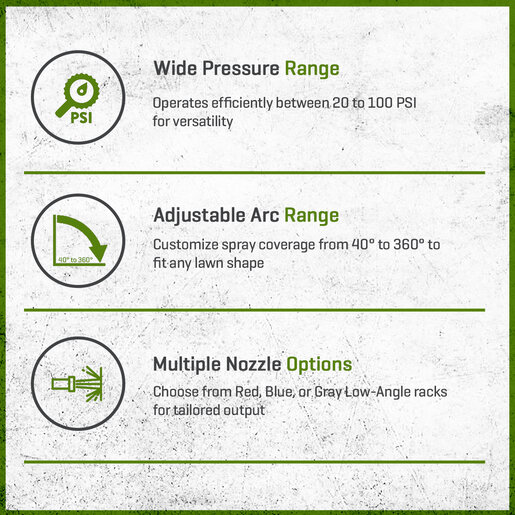 PSI

Wide Pressure Range

Operates efficiently between 20 to 100 PSI for versatility

40° to 360°

Adjustable Arc Range

Customize spray coverage from 40° to 360° to fit any lawn shape

Multiple Nozzle Options

Choose from Red, Blue, or Gray Low-Angle racks for tailored output